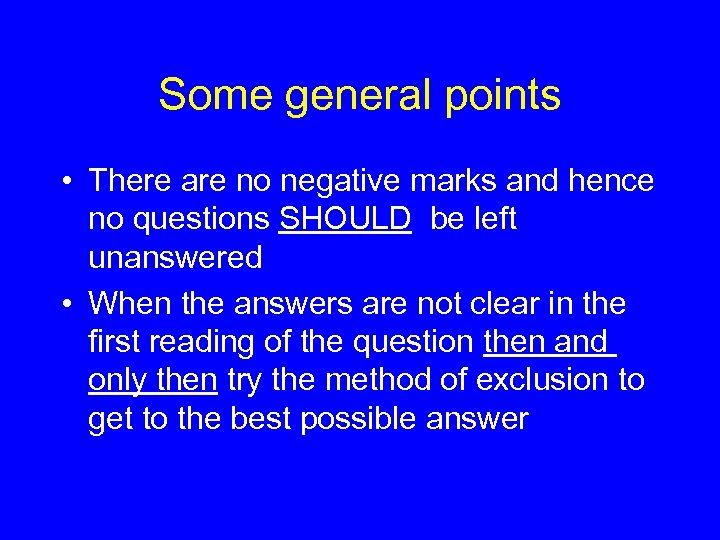 Some general points

• There are no negative marks and hence no questions SHOULD be left unanswered

• When the answers are not clear in the first reading of the question then and only then try the method of exclusion to get to the best possible answer